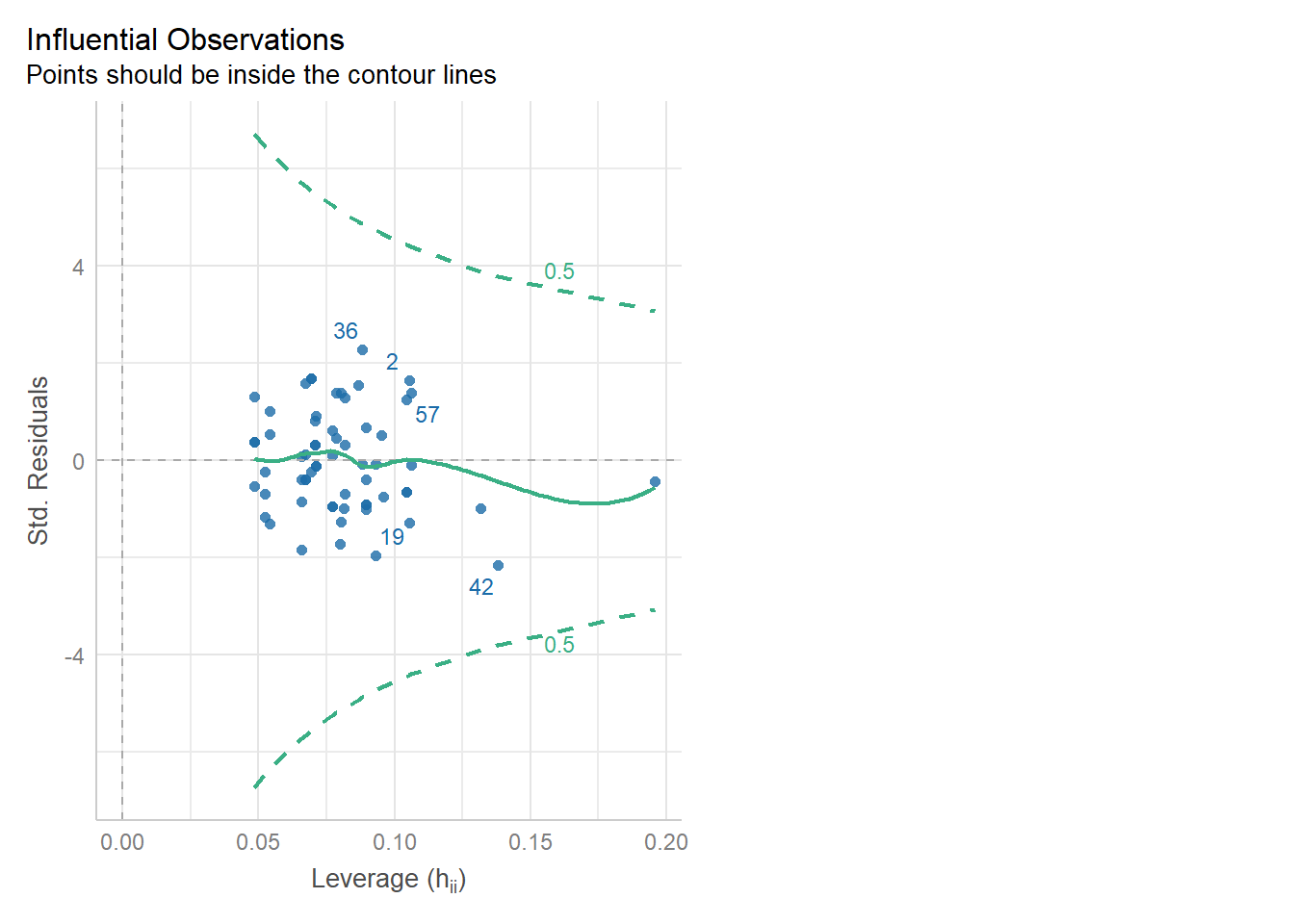 Influential Observations
Points should be inside the contour lines

Std. Residuals

4
0
-4

0.5
36
2
57
19
42
0.5

0.00 0.05 0.10 0.15 0.20

Leverage ($h_{ii}$)